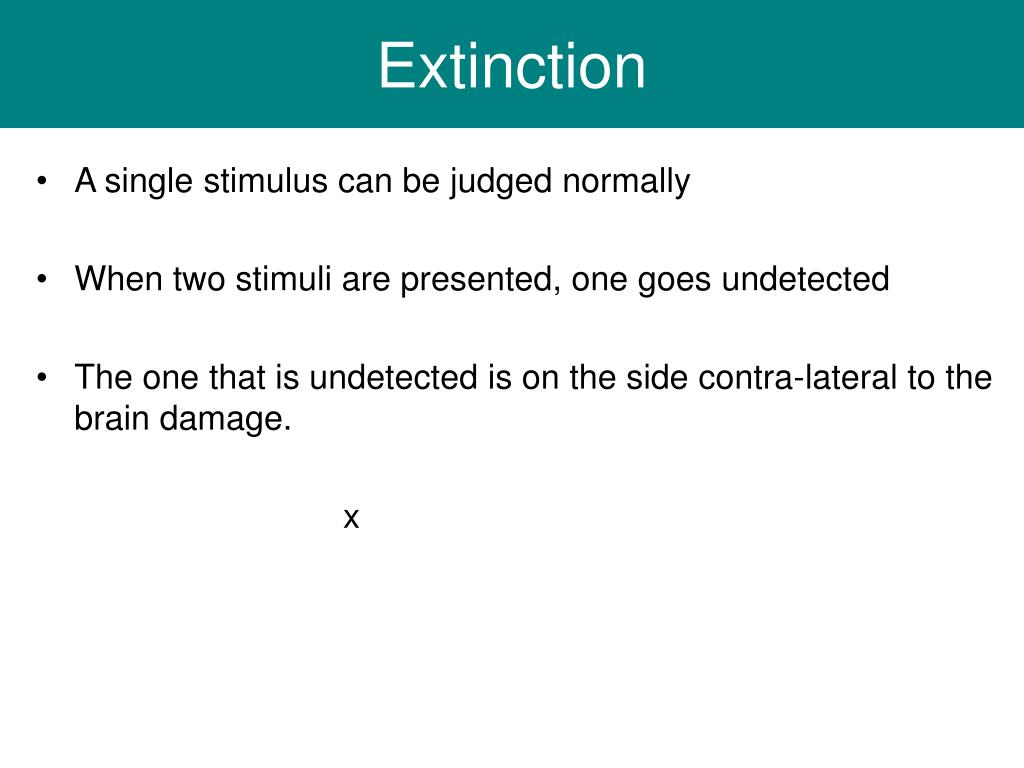 Extinction

• A single stimulus can be judged normally

• When two stimuli are presented, one goes undetected

• The one that is undetected is on the side contra-lateral to the brain damage.

x